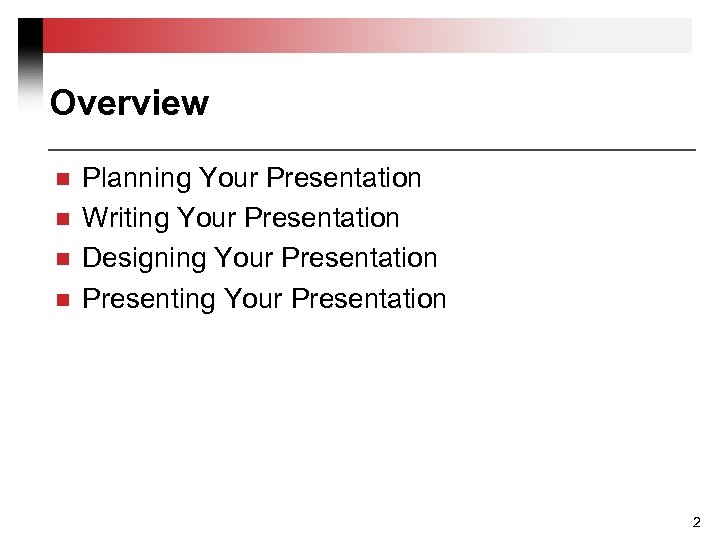 Overview

- Planning Your Presentation
- Writing Your Presentation
- Designing Your Presentation
- Presenting Your Presentation

2